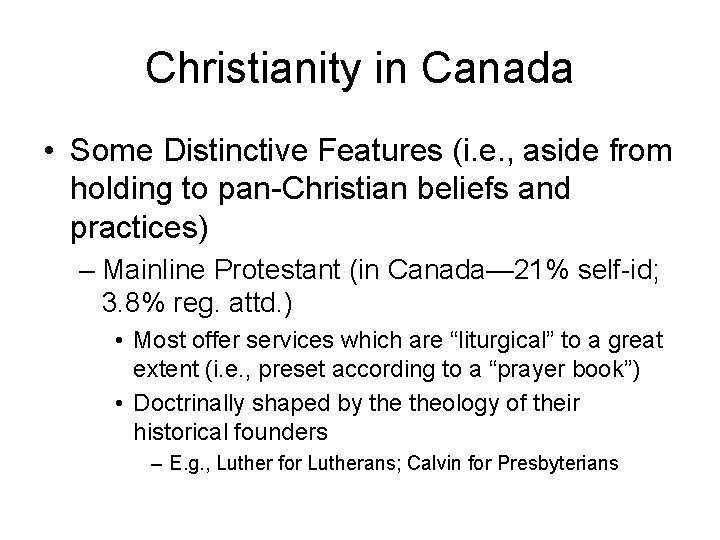 Christianity in Canada

• Some Distinctive Features (i.e., aside from holding to pan-Christian beliefs and practices)

– Mainline Protestant (in Canada—21% self-id; 3.8% reg. attd.)

• Most offer services which are “liturgical” to a great extent (i.e., preset according to a “prayer book”)

• Doctrinally shaped by the theology of their historical founders

– E.g., Luther for Lutherans; Calvin for Presbyterians